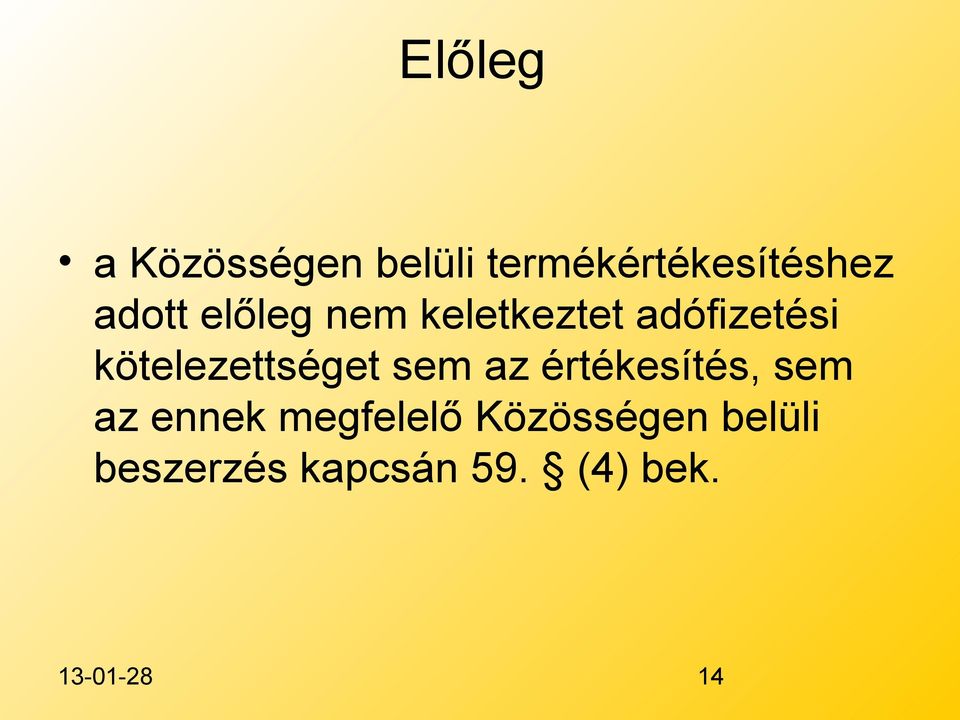 Előleg

• a Közösségen belüli termékértékesítéshez adott előleg nem keletkeztet adófizetési kötelezettséget sem az értékesítés, sem az ennek megfelelő Közösségen belüli beszerzés kapcsán 59. § (4) bek.

13-01-28

14